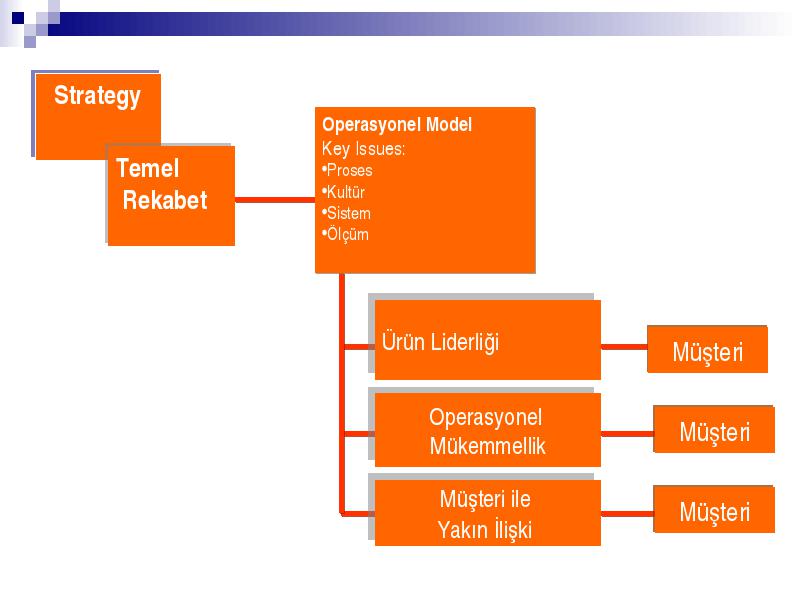 Strategy

Temel Rekabet

Operasyonel Model
Key Issues:
•Proses
•Kultür
•Sistem
•Ölçüm

Ürün Liderliği

Müşteri

Operasyonel Mükemmellik

Müşteri

Müşteri ile Yakın İlişki

Müşteri